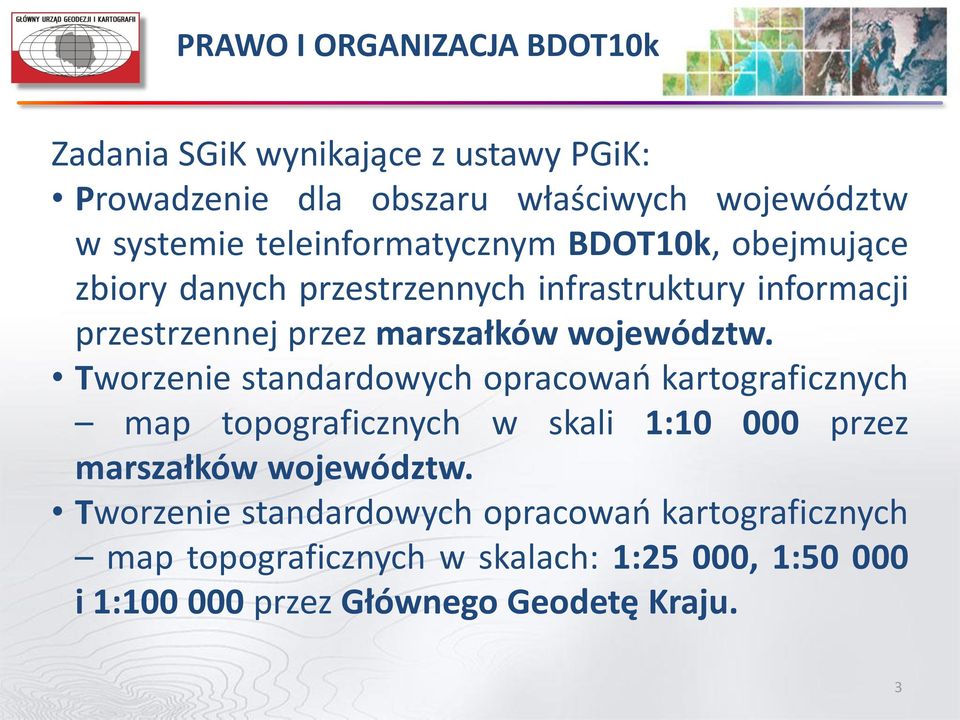 GŁÓWNY URZĄD GEODEZJI I KARTOGRAFII

PRAWO I ORGANIZACJA BDOT10k

Zadania SGiK wynikające z ustawy PGiK:

• Prowadzenie dla obszaru właściwych województw w systemie teleinformatycznym BDOT10k, obejmujące zbiory danych przestrzennych infrastruktury informacji przestrzennej przez marszałków województw.

• Tworzenie standardowych opracowań kartograficznych – map topograficznych w skali 1:10 000 przez marszałków województw.

• Tworzenie standardowych opracowań kartograficznych – map topograficznych w skalach: 1:25 000, 1:50 000 i 1:100 000 przez Głównego Geodetę Kraju.

3